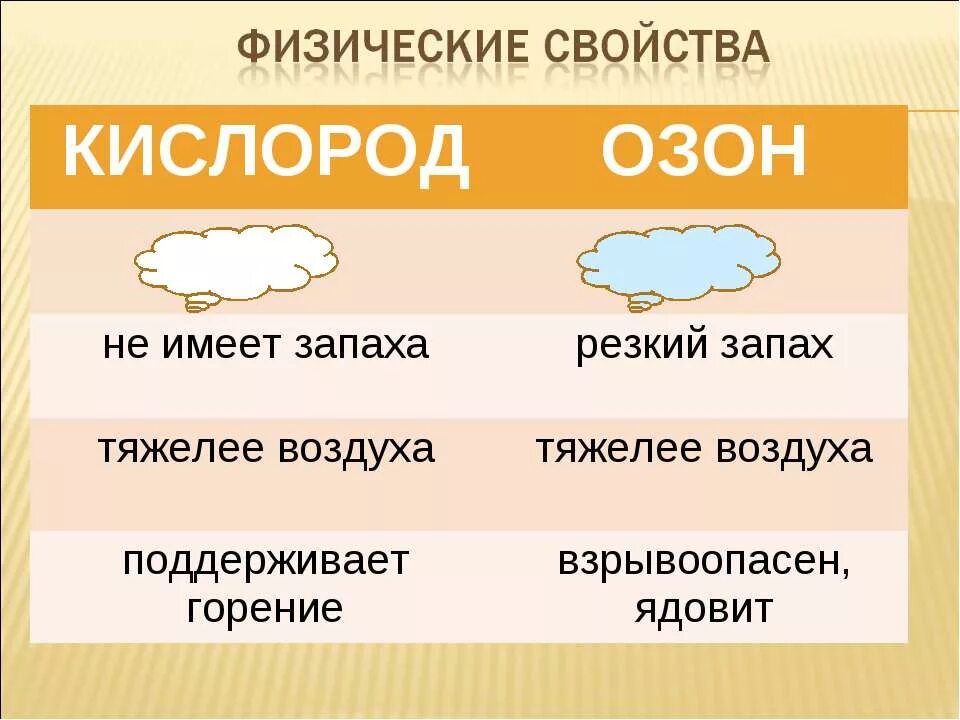 ФИЗИЧЕСКИЕ СВОЙСТВА

| КИСЛОРОД | ОЗОН |
|---|---|
| | |
| не имеет запаха | резкий запах |
| тяжелее воздуха | тяжелее воздуха |
| поддерживает горение | взрывоопасен, ядовит |